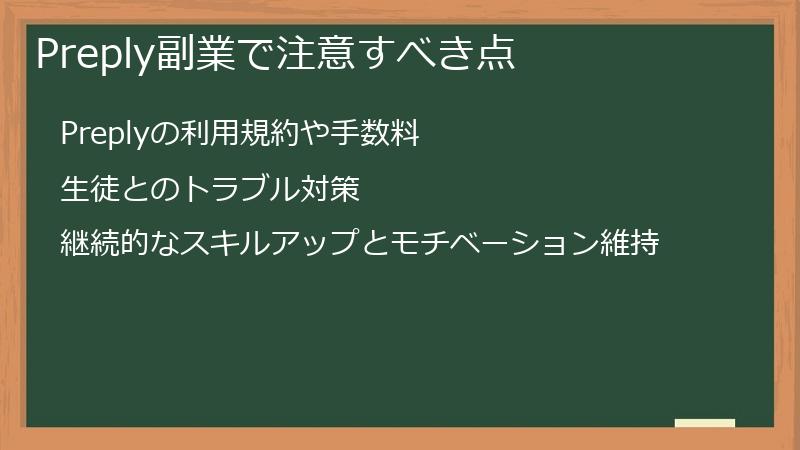 Preply副業で注意すべき点

Preplyの利用規約や手数料

生徒とのトラブル対策

継続的なスキルアップとモチベーション維持